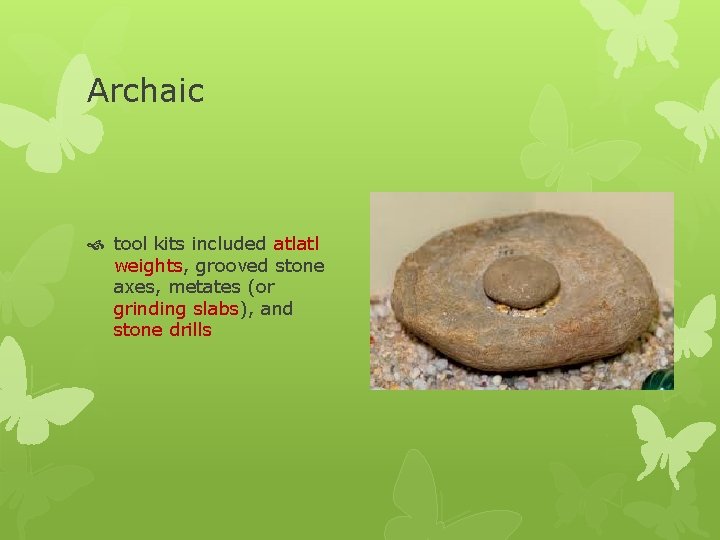 Archaic

tool kits included atlatl weights, grooved stone axes, metates (or grinding slabs), and stone drills